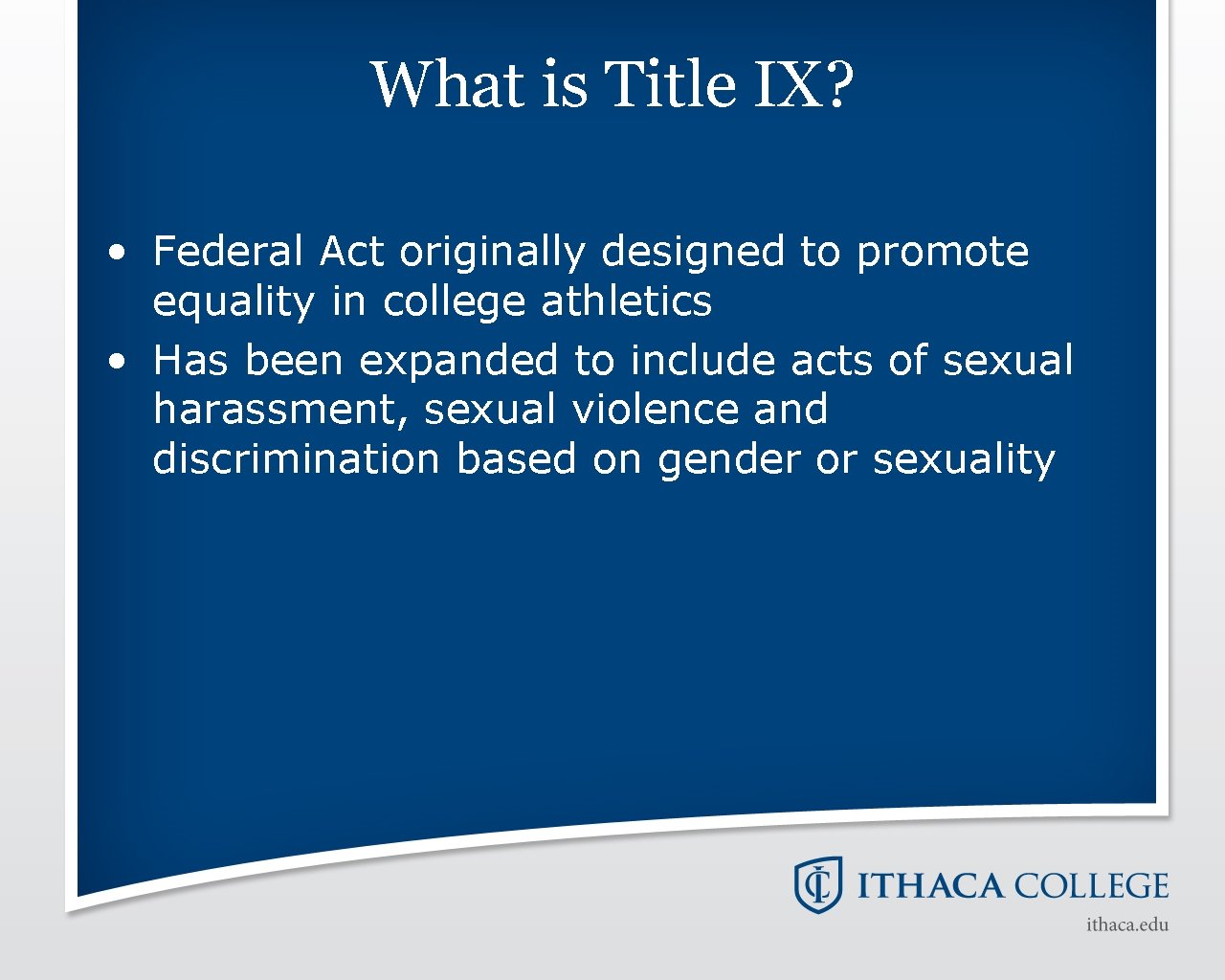 What is Title IX?

• Federal Act originally designed to promote equality in college athletics
• Has been expanded to include acts of sexual harassment, sexual violence and discrimination based on gender or sexuality

IC ITHACA COLLEGE
ithaca.edu